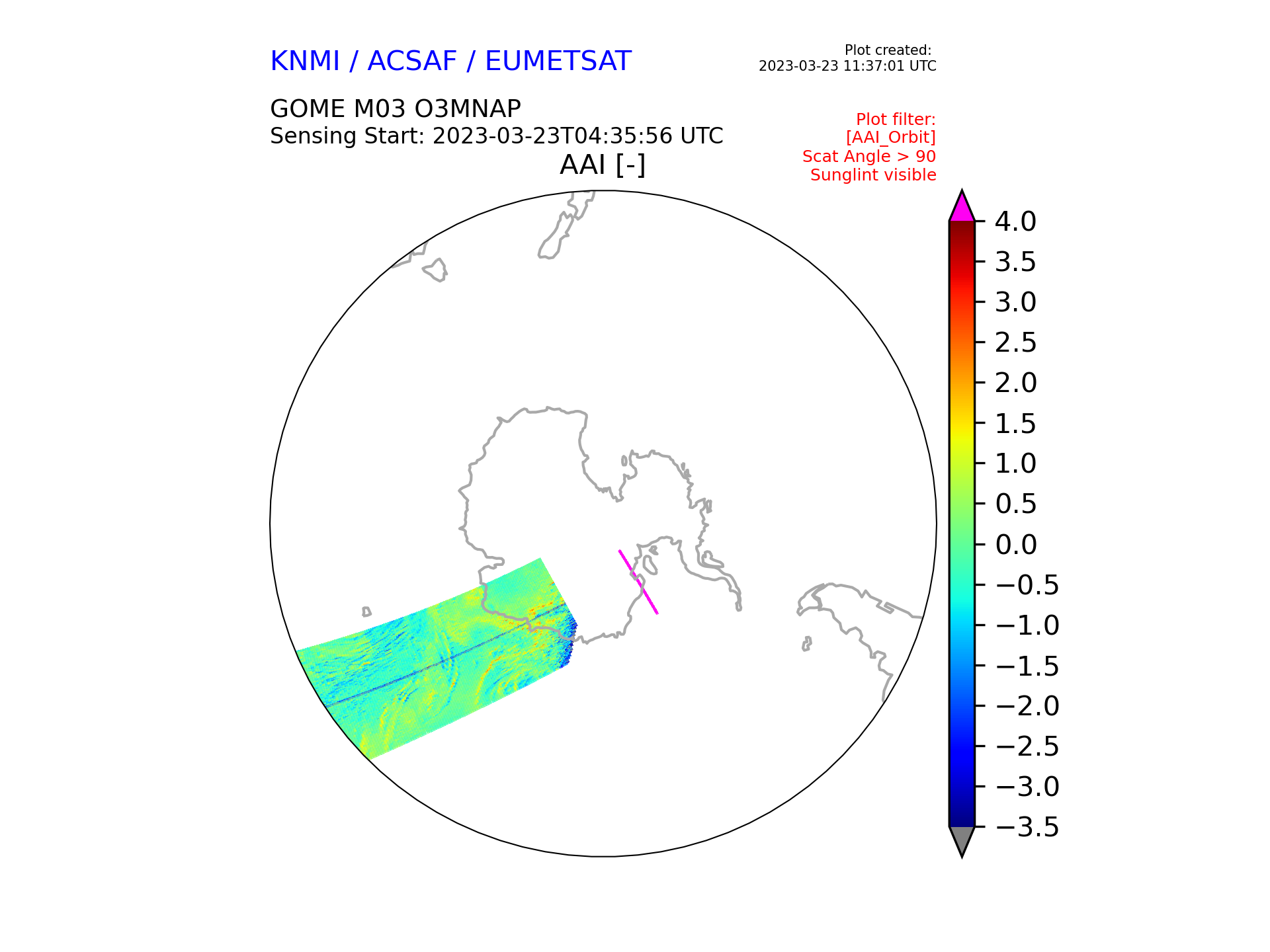 KNMI / ACSAF / EUMETSAT

Plot created:
2023-03-23 11:37:01 UTC

GOME M03 O3MNAP
Sensing Start: 2023-03-23T04:35:56 UTC

Plot filter:
[AAI_Orbit]
Scat Angle > 90
Sunglint visible

AAI [-]

4.0
3.5
3.0
2.5
2.0
1.5
1.0
0.5
0.0
−0.5
−1.0
−1.5
−2.0
−2.5
−3.0
−3.5